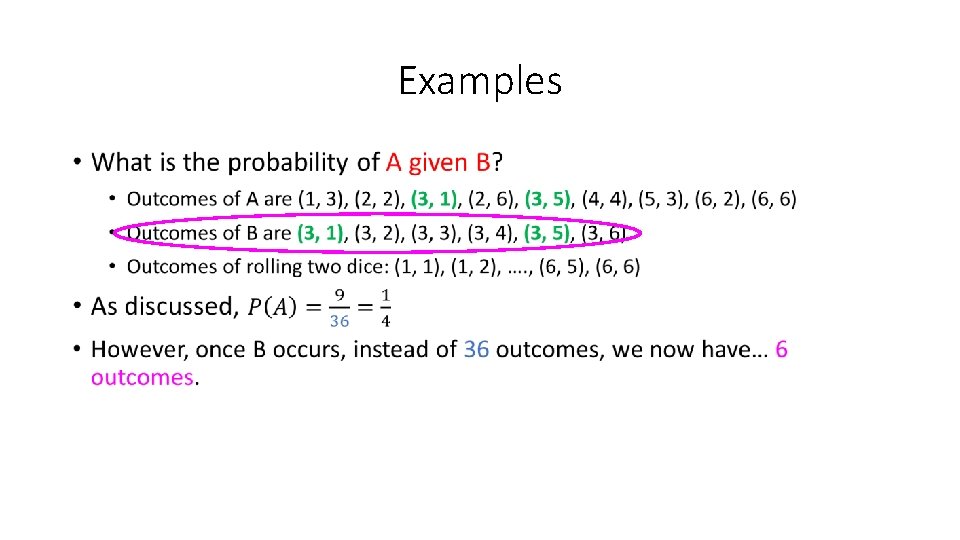 Examples

• What is the probability of A given B?
  • Outcomes of A are (1, 3), (2, 2), (3, 1), (2, 6), (3, 5), (4, 4), (5, 3), (6, 2), (6, 6)
  • Outcomes of B are (3, 1), (3, 2), (3, 3), (3, 4), (3, 5), (3, 6)
  • Outcomes of rolling two dice: (1, 1), (1, 2), …., (6, 5), (6, 6)
• As discussed, $P(A) = \frac{9}{36} = \frac{1}{4}$
• However, once B occurs, instead of 36 outcomes, we now have… 6 outcomes.